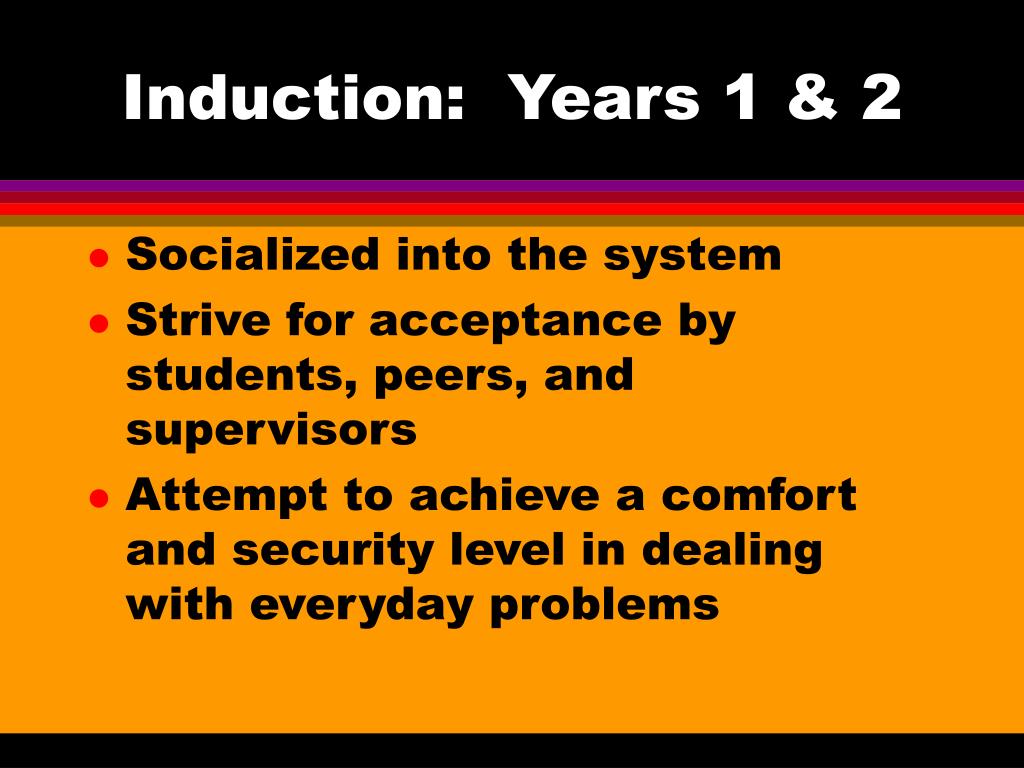 Induction:  Years 1 & 2

- Socialized into the system
- Strive for acceptance by students, peers, and supervisors
- Attempt to achieve a comfort and security level in dealing with everyday problems